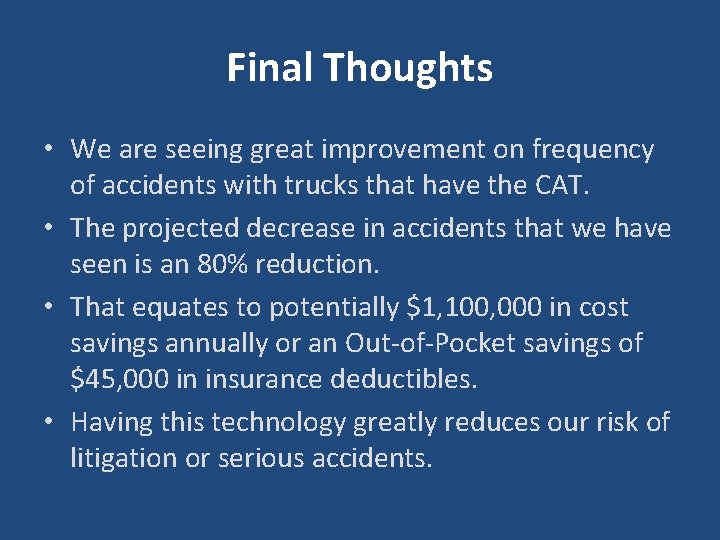 Final Thoughts

• We are seeing great improvement on frequency of accidents with trucks that have the CAT.

• The projected decrease in accidents that we have seen is an 80% reduction.

• That equates to potentially \$1,100,000 in cost savings annually or an Out-of-Pocket savings of \$45,000 in insurance deductibles.

• Having this technology greatly reduces our risk of litigation or serious accidents.